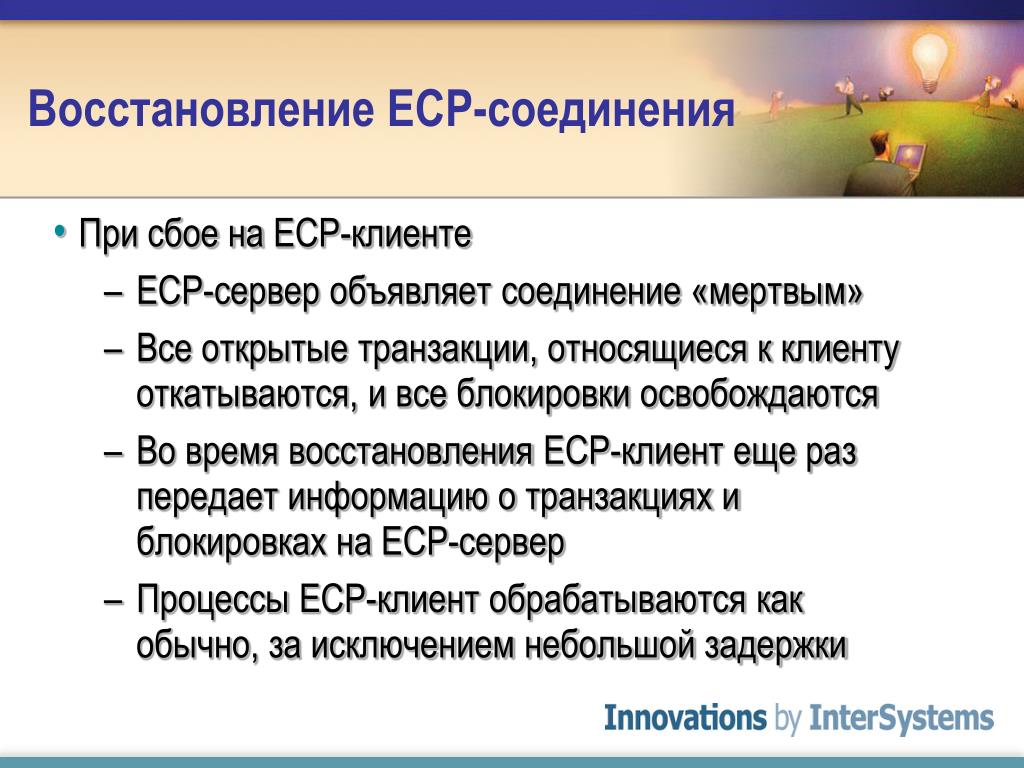 Восстановление ECP-соединения

• При сбое на ECP-клиенте
– ECP-сервер объявляет соединение «мертвым»
– Все открытые транзакции, относящиеся к клиенту откатываются, и все блокировки освобождаются
– Во время восстановления ECP-клиент еще раз передает информацию о транзакциях и блокировках на ECP-сервер
– Процессы ECP-клиент обрабатываются как обычно, за исключением небольшой задержки

Innovations by InterSystems